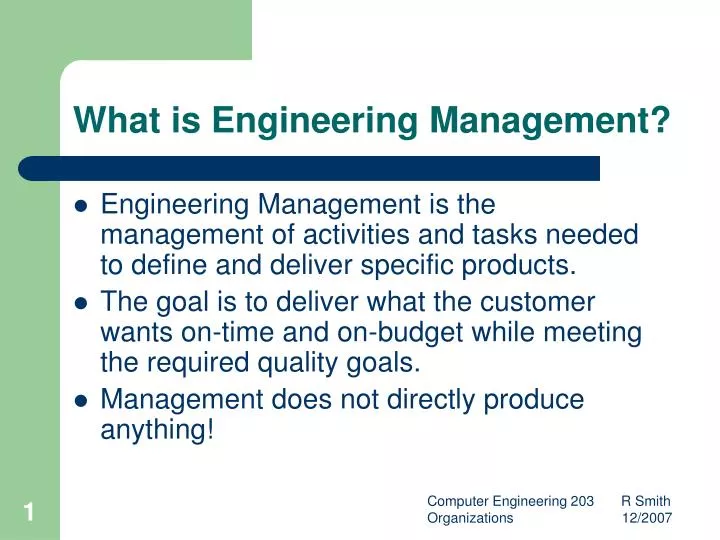 What is Engineering Management?

- Engineering Management is the management of activities and tasks needed to define and deliver specific products.
- The goal is to deliver what the customer wants on-time and on-budget while meeting the required quality goals.
- Management does not directly produce anything!

1

Computer Engineering 203 Organizations

R Smith 12/2007